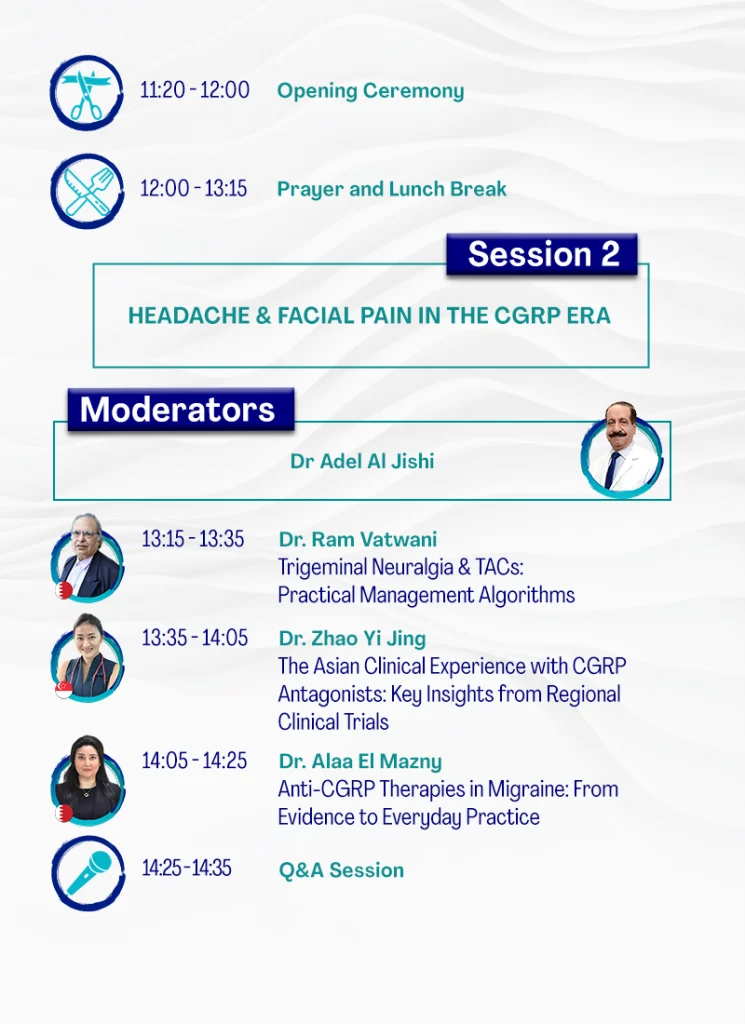 11:20 - 12:00 Opening Ceremony

12:00 - 13:15 Prayer and Lunch Break

Session 2

HEADACHE & FACIAL PAIN IN THE CGRP ERA

Moderators

Dr Adel Al Jishi

13:15 - 13:35 Dr. Ram Vatwani
Trigeminal Neuralgia & TACs: Practical Management Algorithms

13:35 - 14:05 Dr. Zhao Yi Jing
The Asian Clinical Experience with CGRP Antagonists: Key Insights from Regional Clinical Trials

14:05 - 14:25 Dr. Alaa El Mazny
Anti-CGRP Therapies in Migraine: From Evidence to Everyday Practice

14:25-14:35 Q&A Session